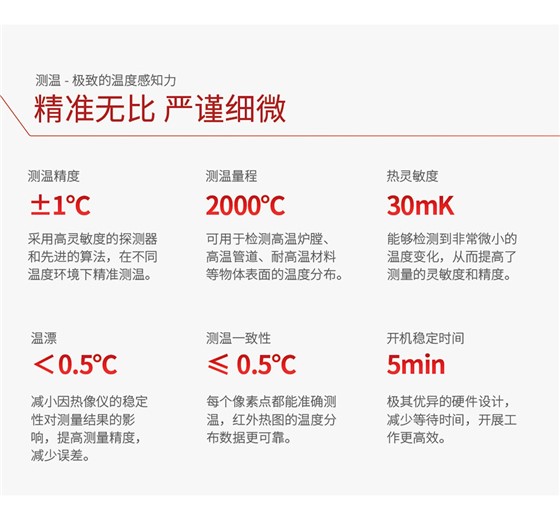 测温 - 极致的温度感知力

精准无比 严谨细微

测温精度

±1℃

采用高灵敏度的探测器和先进的算法，在不同温度环境下精准测温。

测温量程

2000℃

可用于检测高温炉膛、高温管道、耐高温材料等物体表面的温度分布。

热灵敏度

30mK

能够检测到非常微小的温度变化，从而提高了测量的灵敏度和精度。

温漂

＜0.5℃

减小因热像仪的稳定性对测量结果的影响，提高测量精度，减少误差。

测温一致性

≤ 0.5℃

每个像素点都能准确测温，红外热图的温度分布数据更可靠。

开机稳定时间

5min

极其优异的硬件设计，减少等待时间，开展工作更高效。